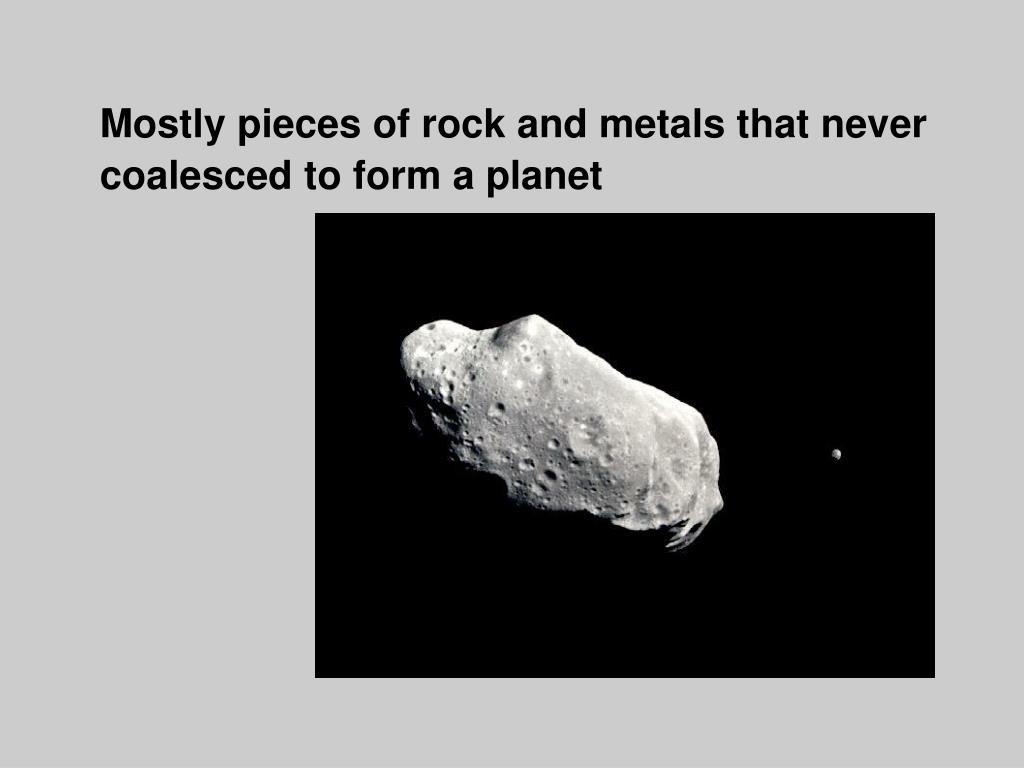 Mostly pieces of rock and metals that never coalesced to form a planet